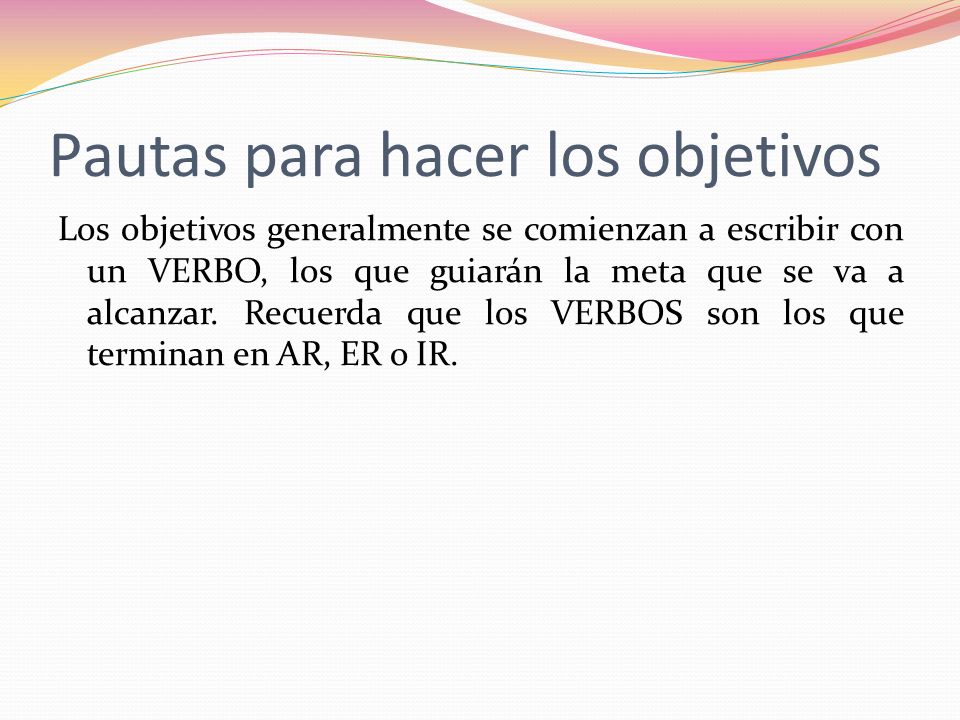 Pautas para hacer los objetivos

Los objetivos generalmente se comienzan a escribir con un VERBO, los que guiarán la meta que se va a alcanzar. Recuerda que los VERBOS son los que terminan en AR, ER o IR.